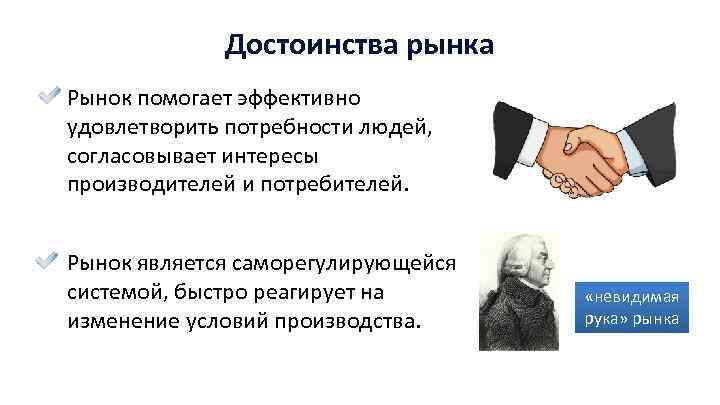 Достоинства рынка

Рынок помогает эффективно удовлетворить потребности людей, согласовывает интересы производителей и потребителей.

Рынок является саморегулирующейся системой, быстро реагирует на изменение условий производства.

«невидимая рука» рынка